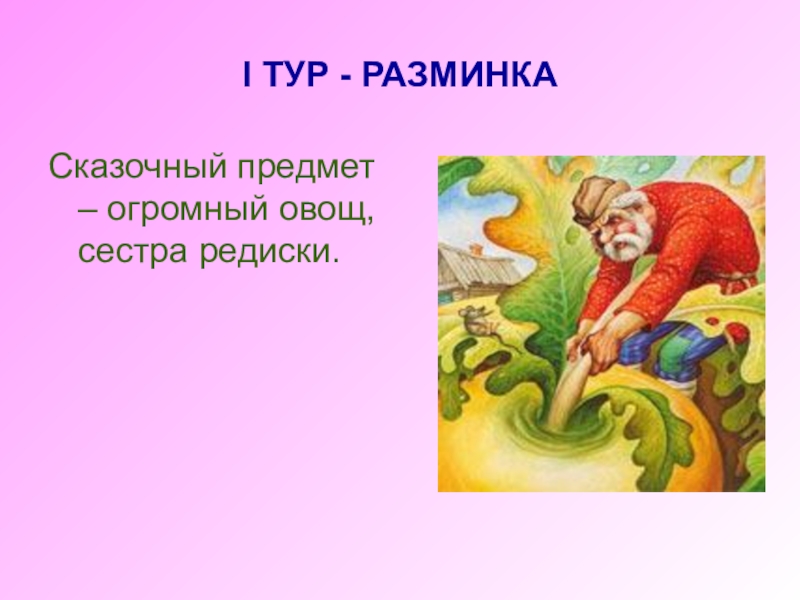 I ТУР - РАЗМИНКА

Сказочный предмет – огромный овощ, сестра редиски.